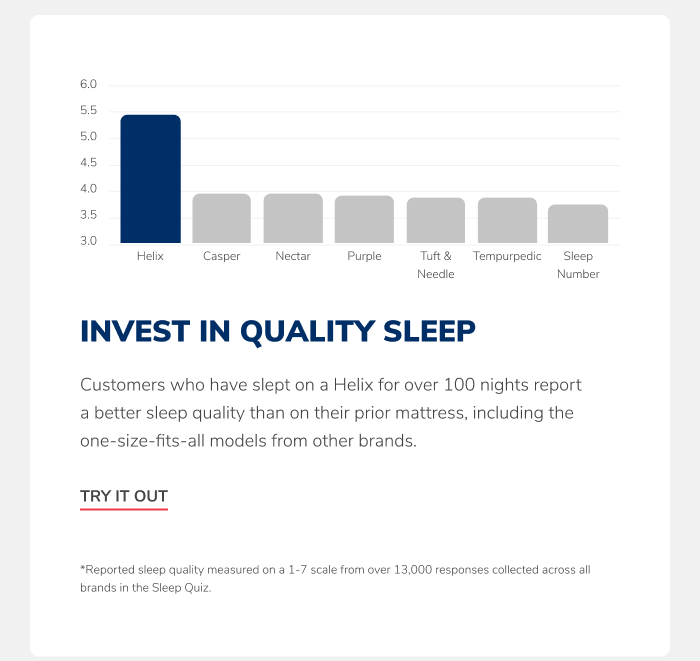 6.0
5.5
5.0
4.5
4.0
3.5
3.0

Helix
Casper
Nectar
Purple
Tuft & Needle
Tempurpedic
Sleep Number

INVEST IN QUALITY SLEEP

Customers who have slept on a Helix for over 100 nights report a better sleep quality than on their prior mattress, including the one-size-fits-all models from other brands.

TRY IT OUT

*Reported sleep quality measured on a 1-7 scale from over 13,000 responses collected across all brands in the Sleep Quiz.